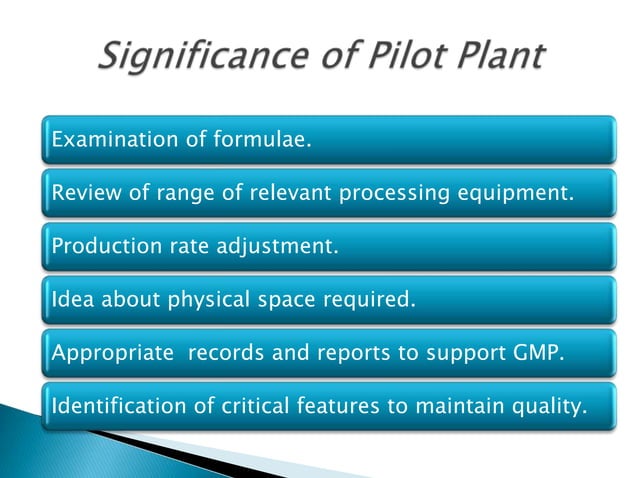 Significance of Pilot Plant

Examination of formulae.

Review of range of relevant processing equipment.

Production rate adjustment.

Idea about physical space required.

Appropriate  records and reports to support GMP.

Identification of critical features to maintain quality.